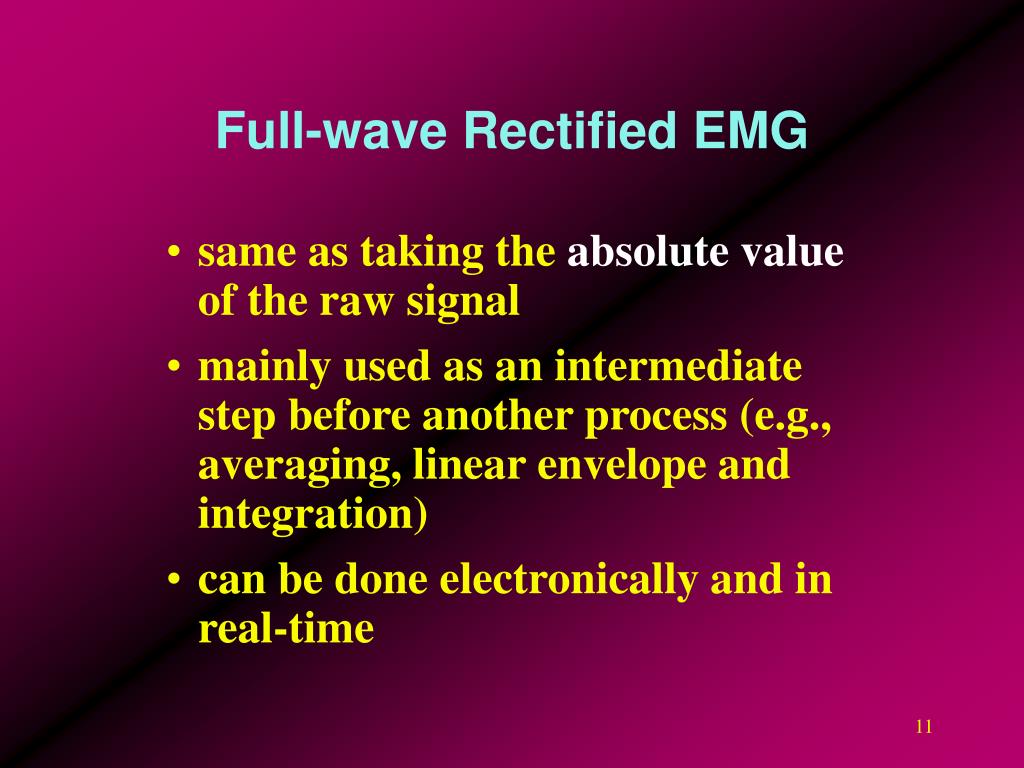 Full-wave Rectified EMG

• same as taking the absolute value of the raw signal

• mainly used as an intermediate step before another process (e.g., averaging, linear envelope and integration)

• can be done electronically and in real-time

11